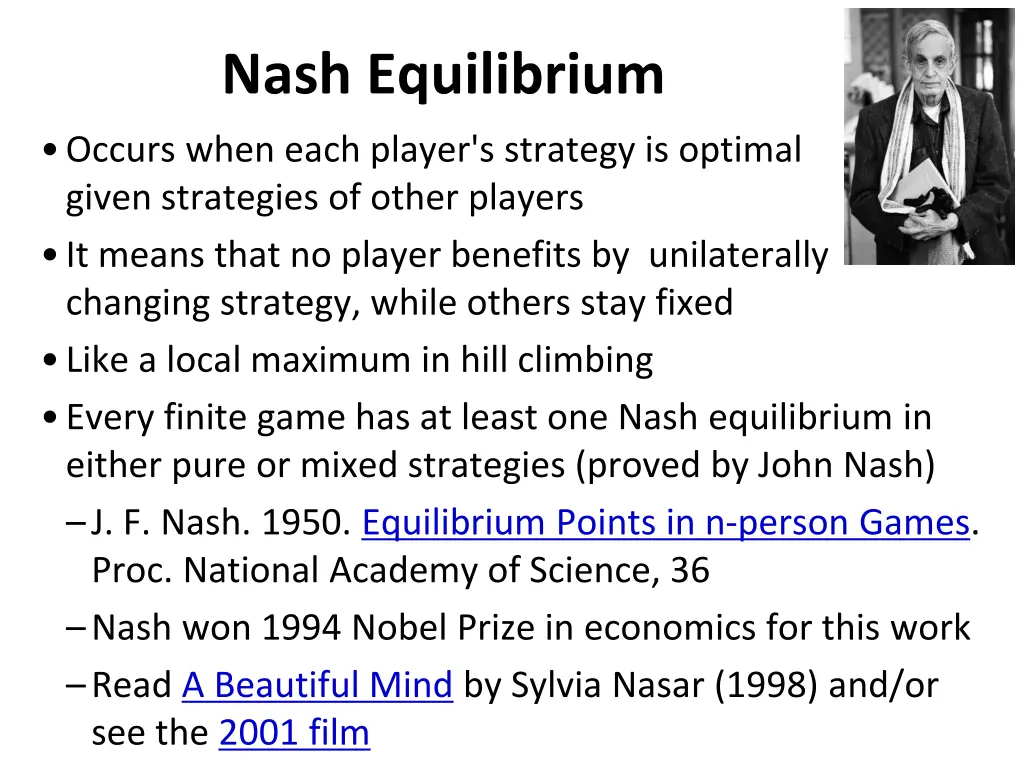 Nash Equilibrium

• Occurs when each player's strategy is optimal given strategies of other players

• It means that no player benefits by unilaterally changing strategy, while others stay fixed

• Like a local maximum in hill climbing

• Every finite game has at least one Nash equilibrium in either pure or mixed strategies (proved by John Nash)

– J. F. Nash. 1950. Equilibrium Points in n-person Games. Proc. National Academy of Science, 36

– Nash won 1994 Nobel Prize in economics for this work

– Read A Beautiful Mind by Sylvia Nasar (1998) and/or see the 2001 film